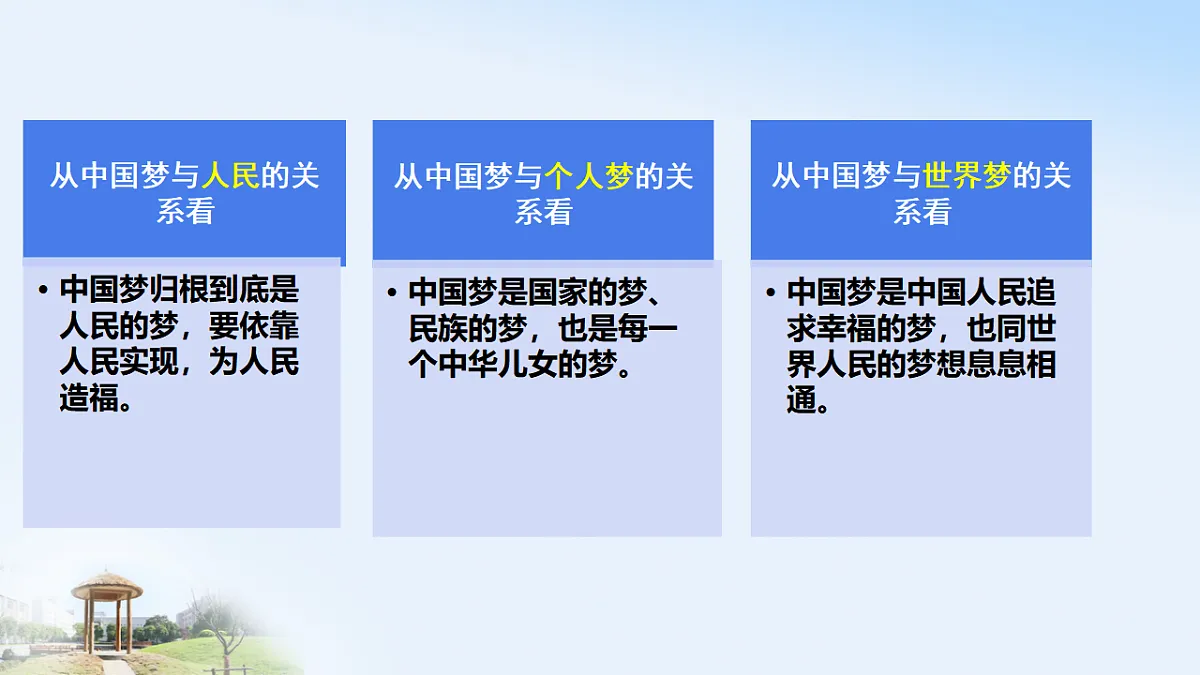 从中国梦与人民的关系看

• 中国梦归根到底是人民的梦，要依靠人民实现，为人民造福。

从中国梦与个人梦的关系看

• 中国梦是国家的梦、民族的梦，也是每一个中华儿女的梦。

从中国梦与世界梦的关系看

• 中国梦是中国人民追求幸福的梦，也同世界人民的梦想息息相通。